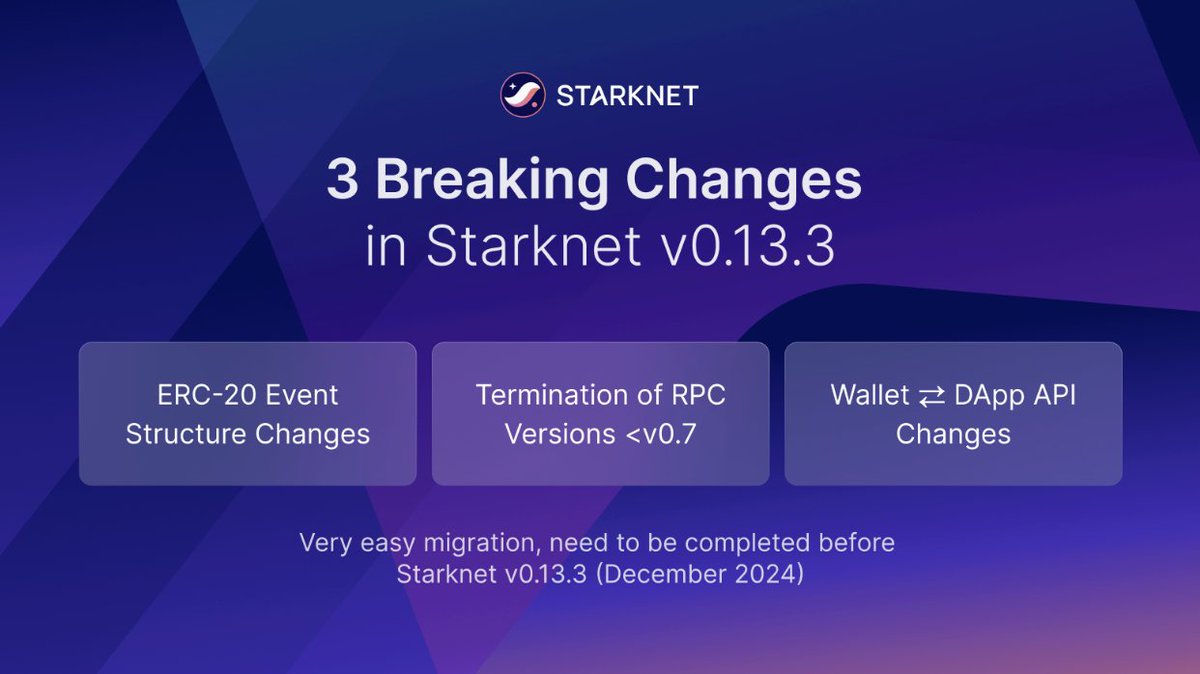 STARKNET

3 Breaking Changes
in Starknet v0.13.3

ERC-20 Event Structure Changes

Termination of RPC Versions <v0.7

Wallet ⇄ DApp API Changes

Very easy migration, need to be completed before Starknet v0.13.3 (December 2024)